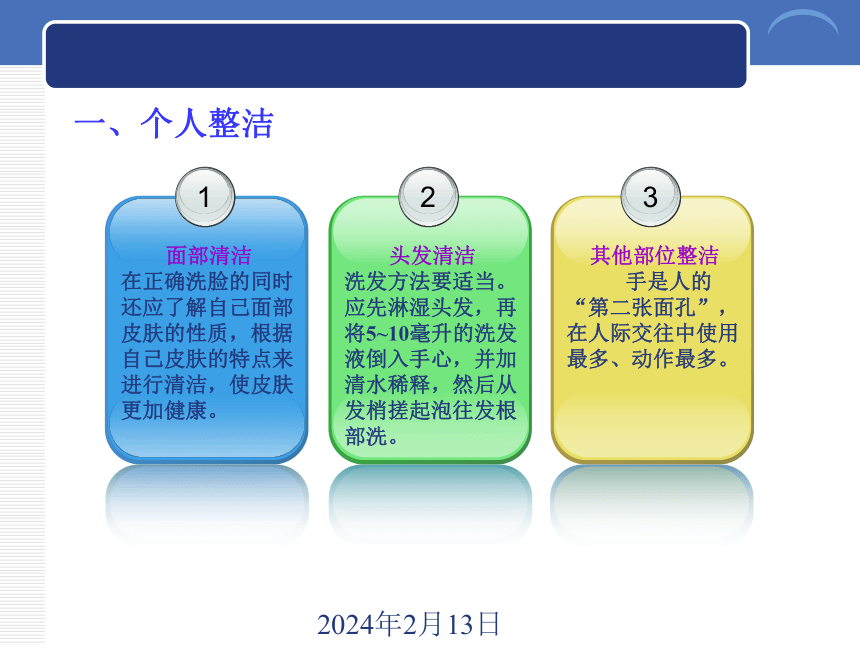 一、个人整洁

1

面部清洁
在正确洗脸的同时还应了解自己面部皮肤的性质，根据自己皮肤的特点来进行清洁，使皮肤更加健康。

2

头发清洁
洗发方法要适当。应先淋湿头发，再将5~10毫升的洗发液倒入手心，并加清水稀释，然后从发梢搓起泡往发根部洗。

3

其他部位整洁
手是人的“第二张面孔”，在人际交往中使用最多、动作最多。

2024年2月13日